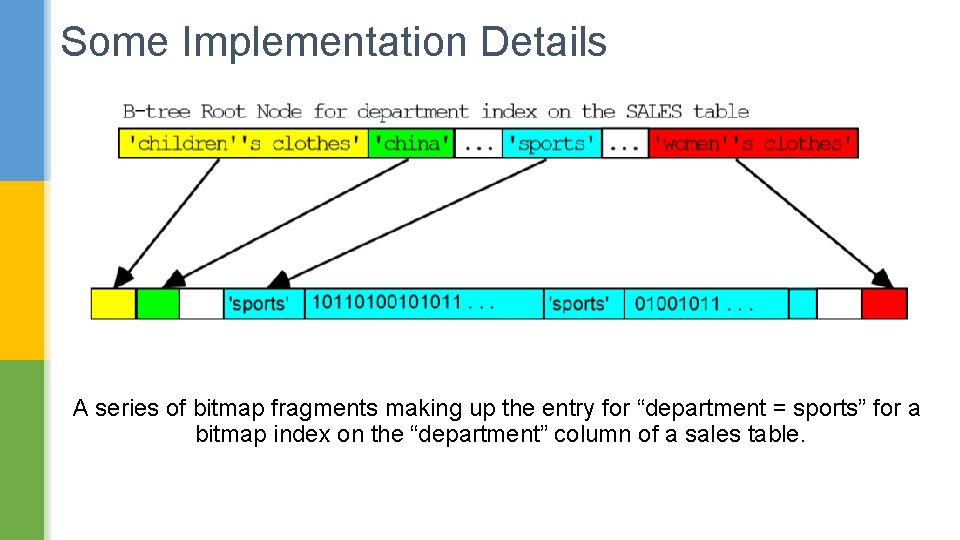 Some Implementation Details

B-tree Root Node for department index on the SALES table

'children''s clothes' 'china' ... 'sports' ... 'women''s clothes'

'sports' 10110100101011 . . . 'sports' 01001011 . . .

A series of bitmap fragments making up the entry for “department = sports” for a bitmap index on the “department” column of a sales table.